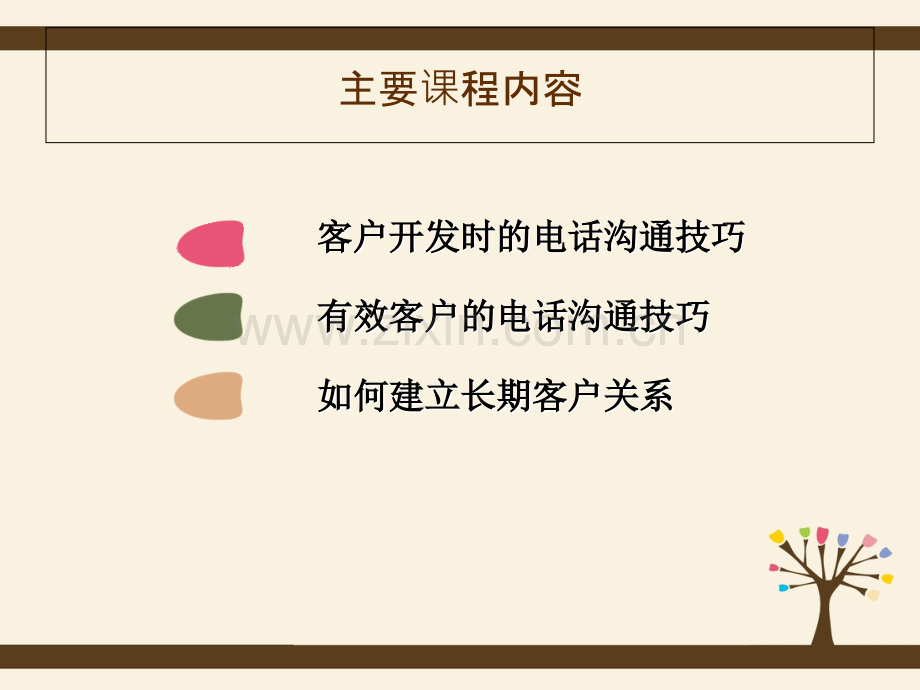 主要课程内容

客户开发时的电话沟通技巧

有效客户的电话沟通技巧

如何建立长期客户关系

www.zixin.com.cn